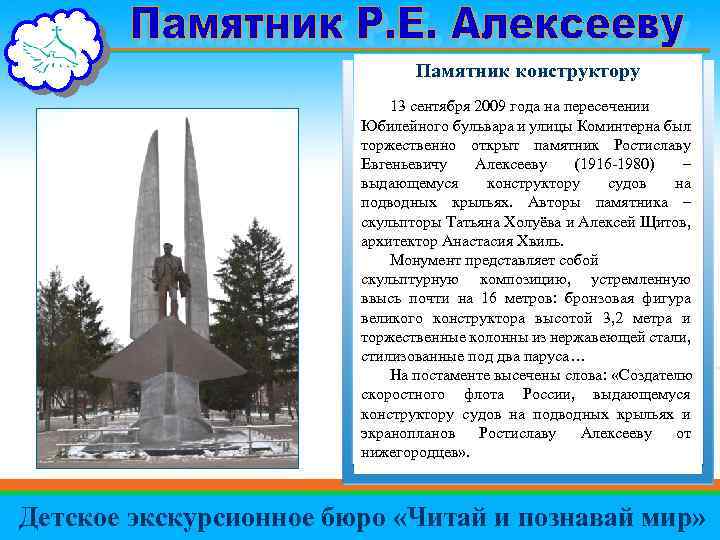 Памятник Р.Е. Алексееву

Памятник конструктору

13 сентября 2009 года на пересечении Юбилейного бульвара и улицы Коминтерна был торжественно открыт памятник Ростиславу Евгеньевичу Алексееву (1916-1980) – выдающемуся конструктору судов на подводных крыльях. Авторы памятника – скульпторы Татьяна Холуёва и Алексей Щитов, архитектор Анастасия Хвиль.

Монумент представляет собой скульптурную композицию, устремленную ввысь почти на 16 метров: бронзовая фигура великого конструктора высотой 3,2 метра и торжественные колонны из нержавеющей стали, стилизованные под два паруса…

На постаменте высечены слова: «Создателю скоростного флота России, выдающемуся конструктору судов на подводных крыльях и экранопланов Ростиславу Алексееву от нижегородцев».

Детское экскурсионное бюро «Читай и познавай мир»